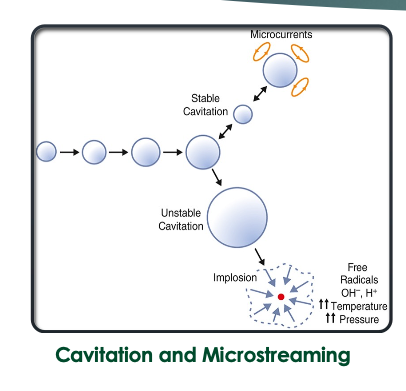 Microcurrents

Stable Cavitation

Unstable Cavitation

Implosion

Free Radicals $OH^-$, $H^+$
↑↑ Temperature
↑↑ Pressure

Cavitation and Microstreaming